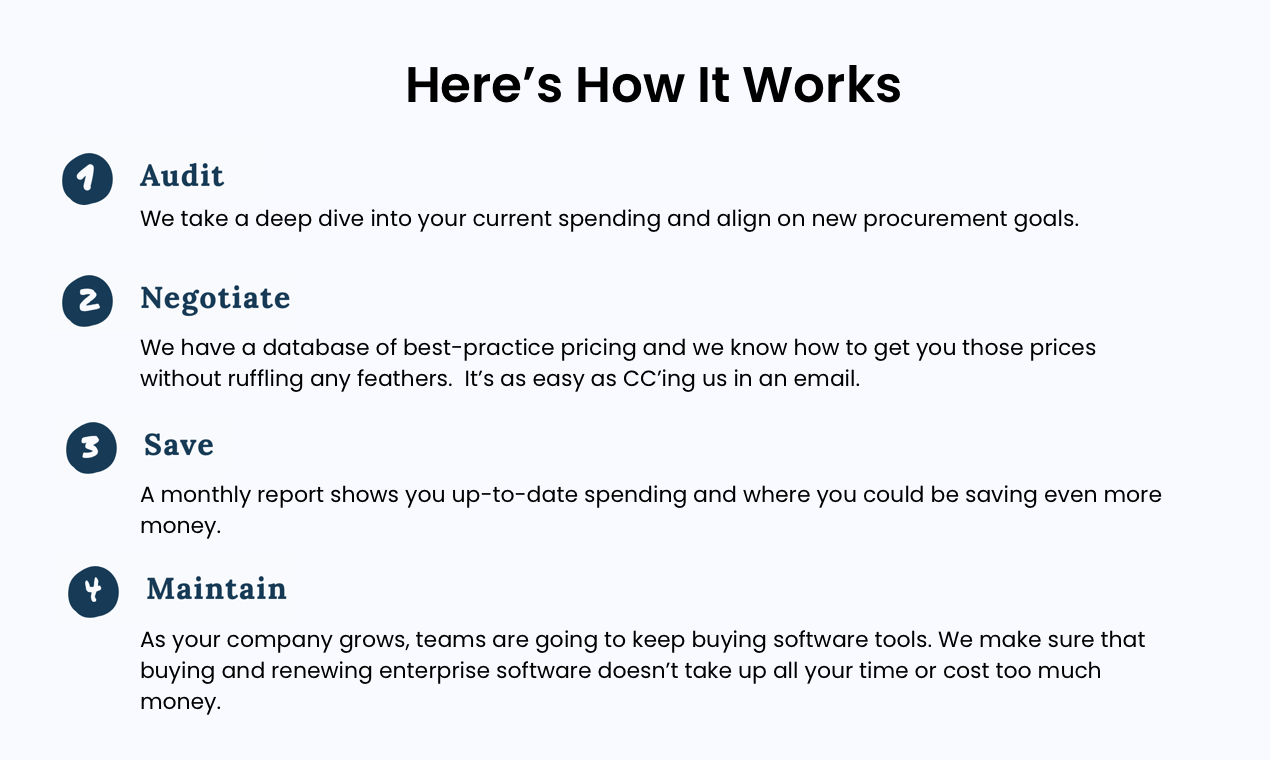 Here’s How It Works

1
Audit
We take a deep dive into your current spending and align on new procurement goals.

2
Negotiate
We have a database of best-practice pricing and we know how to get you those prices without ruffling any feathers.  It’s as easy as CC’ing us in an email.

3
Save
A monthly report shows you up-to-date spending and where you could be saving even more money.

4
Maintain
As your company grows, teams are going to keep buying software tools. We make sure that buying and renewing enterprise software doesn’t take up all your time or cost too much money.